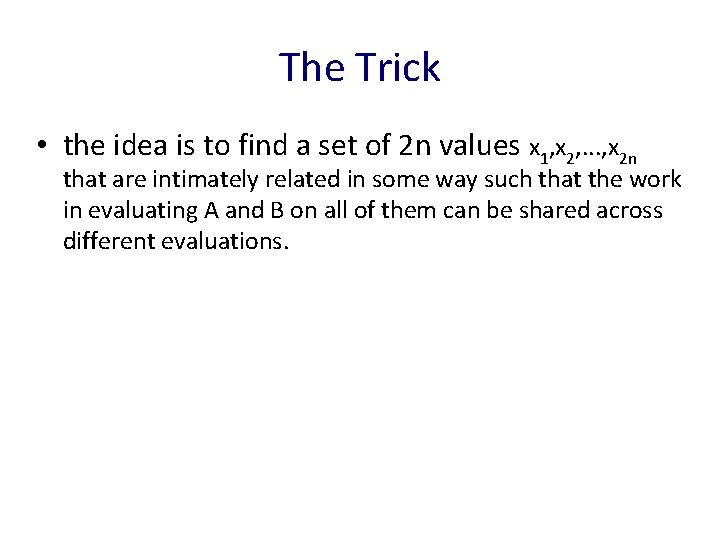 The Trick

• the idea is to find a set of 2n values $x_1, x_2, \ldots, x_{2n}$ that are intimately related in some way such that the work in evaluating A and B on all of them can be shared across different evaluations.